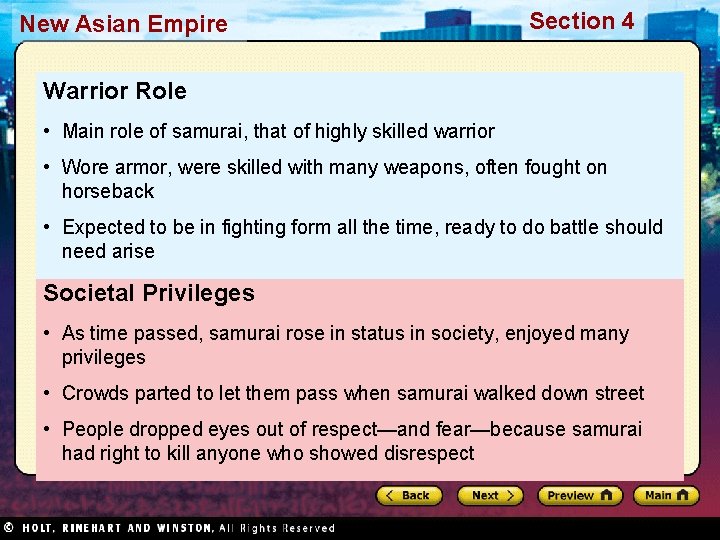 New Asian Empire

Section 4

Warrior Role

• Main role of samurai, that of highly skilled warrior

• Wore armor, were skilled with many weapons, often fought on horseback

• Expected to be in fighting form all the time, ready to do battle should need arise

Societal Privileges

• As time passed, samurai rose in status in society, enjoyed many privileges

• Crowds parted to let them pass when samurai walked down street

• People dropped eyes out of respect—and fear—because samurai had right to kill anyone who showed disrespect

Back

Next

Preview

Main

© HOLT, RINEHART AND WINSTON, All Rights Reserved